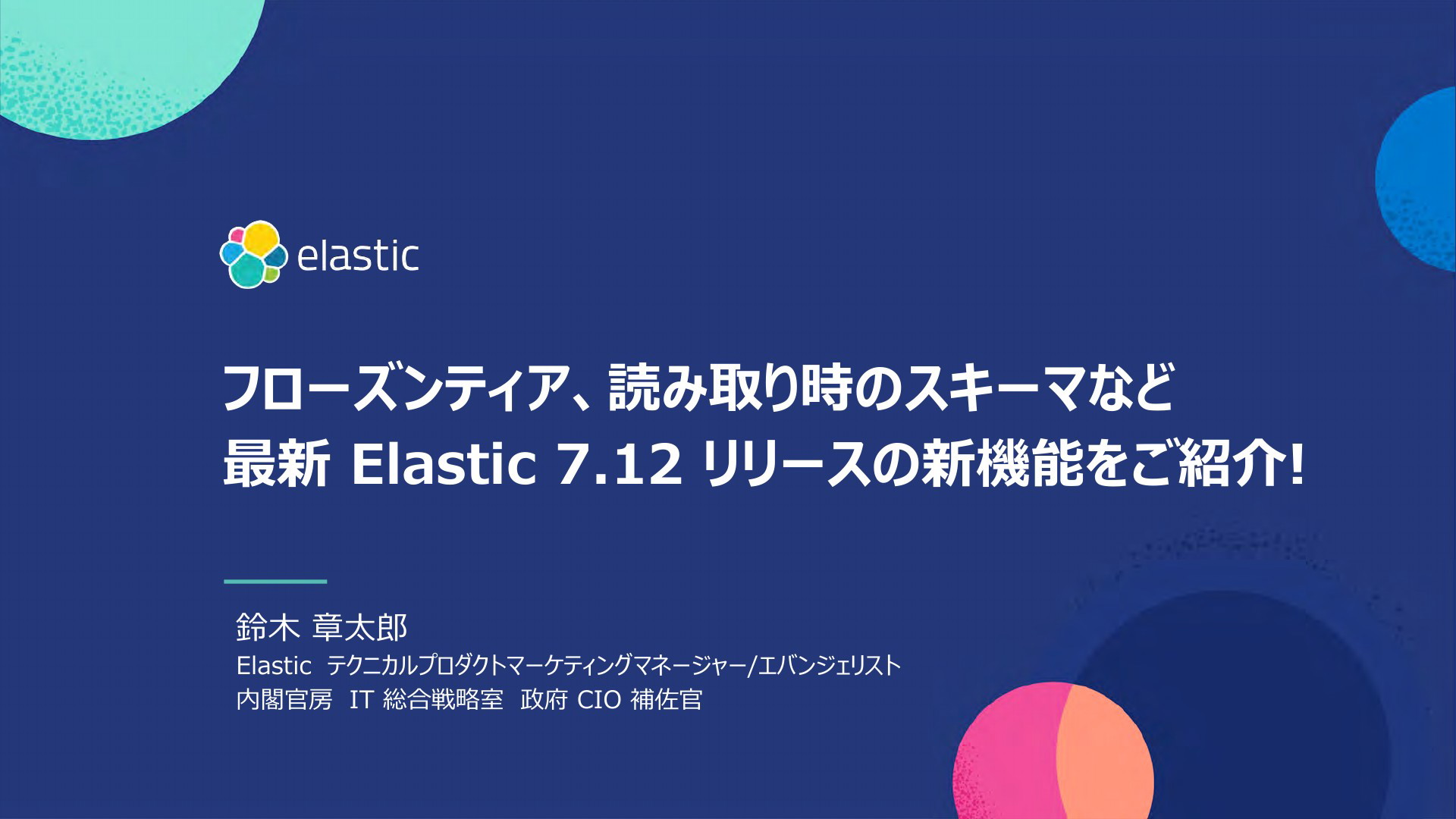 elastic

フローズンティア、読み取り時のスキーマなど
最新 Elastic 7.12 リリースの新機能をご紹介!

鈴木 章太郎
Elastic テクニカルプロダクトマーケティングマネージャー/エバンジェリスト
内閣官房 IT 総合戦略室 政府 CIO 補佐官